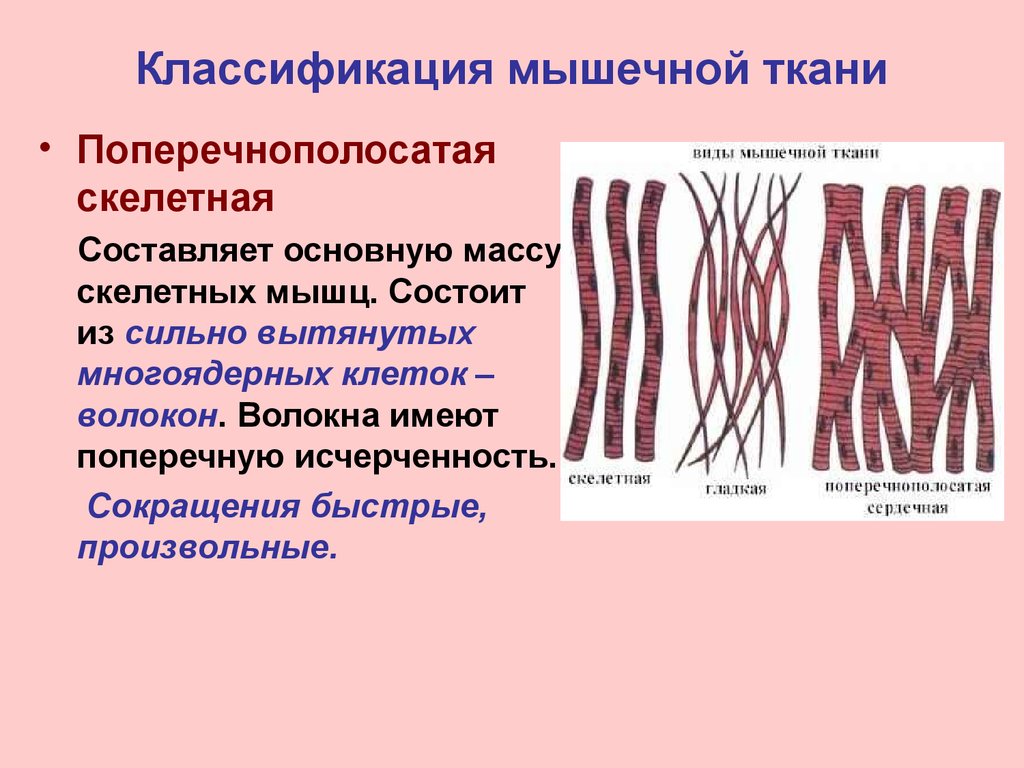 Классификация мышечной ткани

• Поперечнополосатая скелетная

Составляет основную массу скелетных мышц. Состоит из сильно вытянутых многоядерных клеток – волокон. Волокна имеют поперечную исчерченность.

Сокращения быстрые, произвольные.

виды мышечной ткани

скелетная

гладкая

поперечнополосатая сердечная